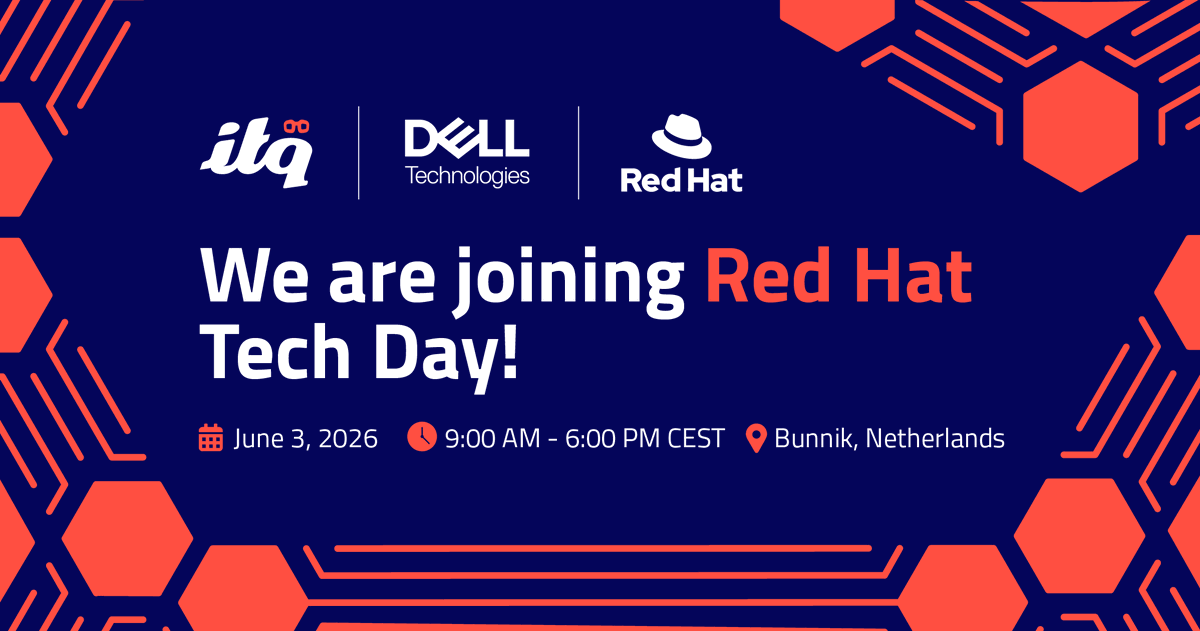 itq

DELL Technologies

Red Hat

We are joining Red Hat Tech Day!

June 3, 2026 9:00 AM - 6:00 PM CEST Bunnik, Netherlands